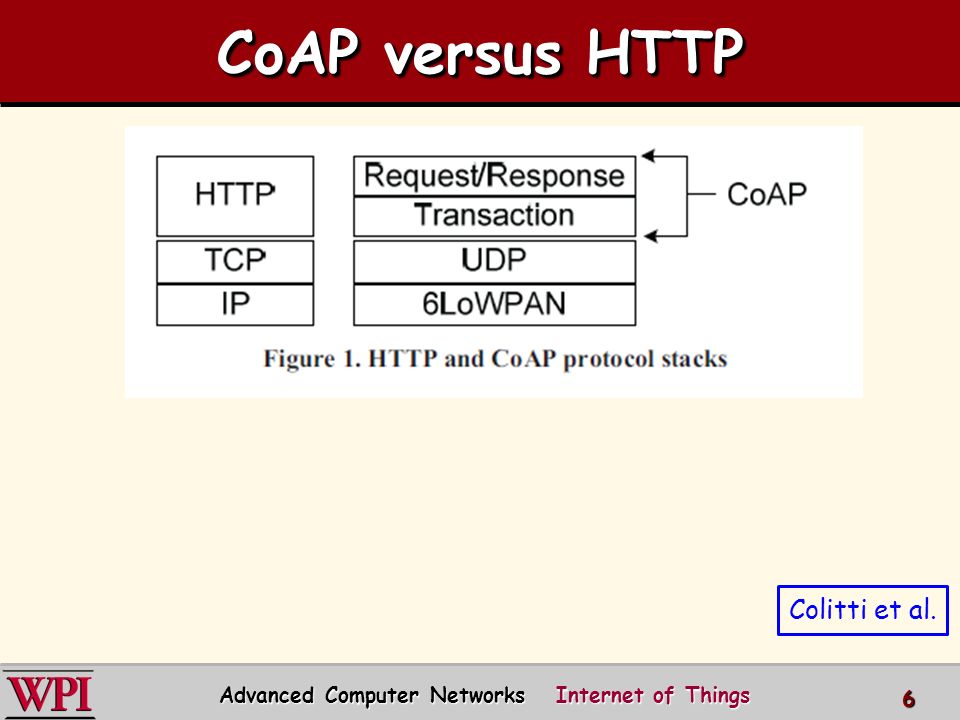 CoAP versus HTTP

HTTP
TCP
IP

Request/Response
Transaction
UDP
6LoWPAN

CoAP

Figure 1. HTTP and CoAP protocol stacks

Colitti et al.

WPI

Advanced Computer Networks Internet of Things

6